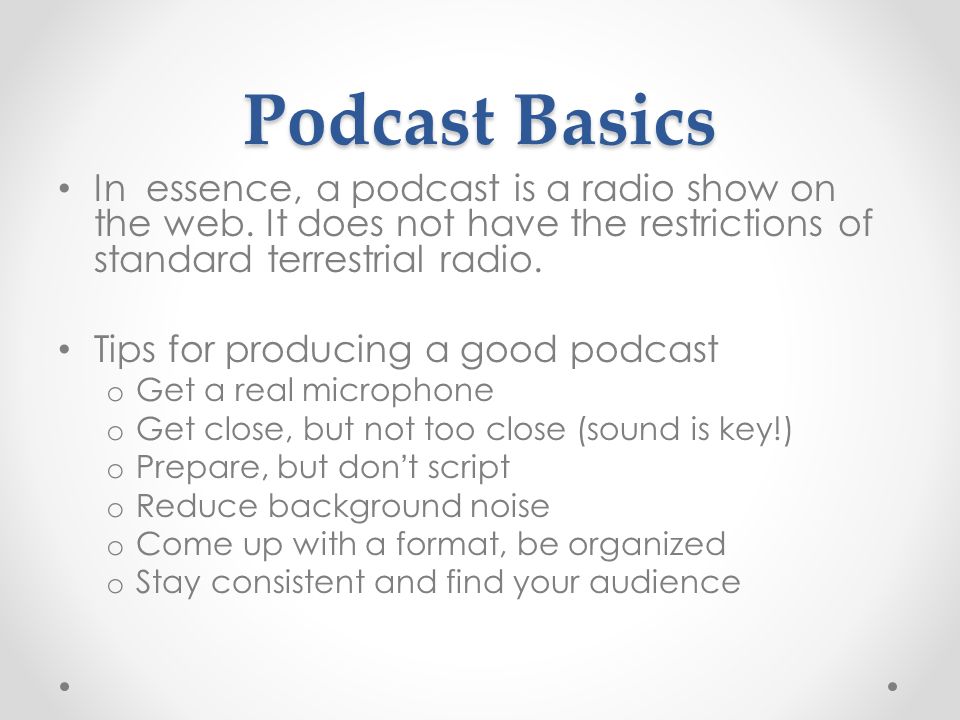 Podcast Basics

• In essence, a podcast is a radio show on the web. It does not have the restrictions of standard terrestrial radio.

• Tips for producing a good podcast
  o Get a real microphone
  o Get close, but not too close (sound is key!)
  o Prepare, but don't script
  o Reduce background noise
  o Come up with a format, be organized
  o Stay consistent and find your audience